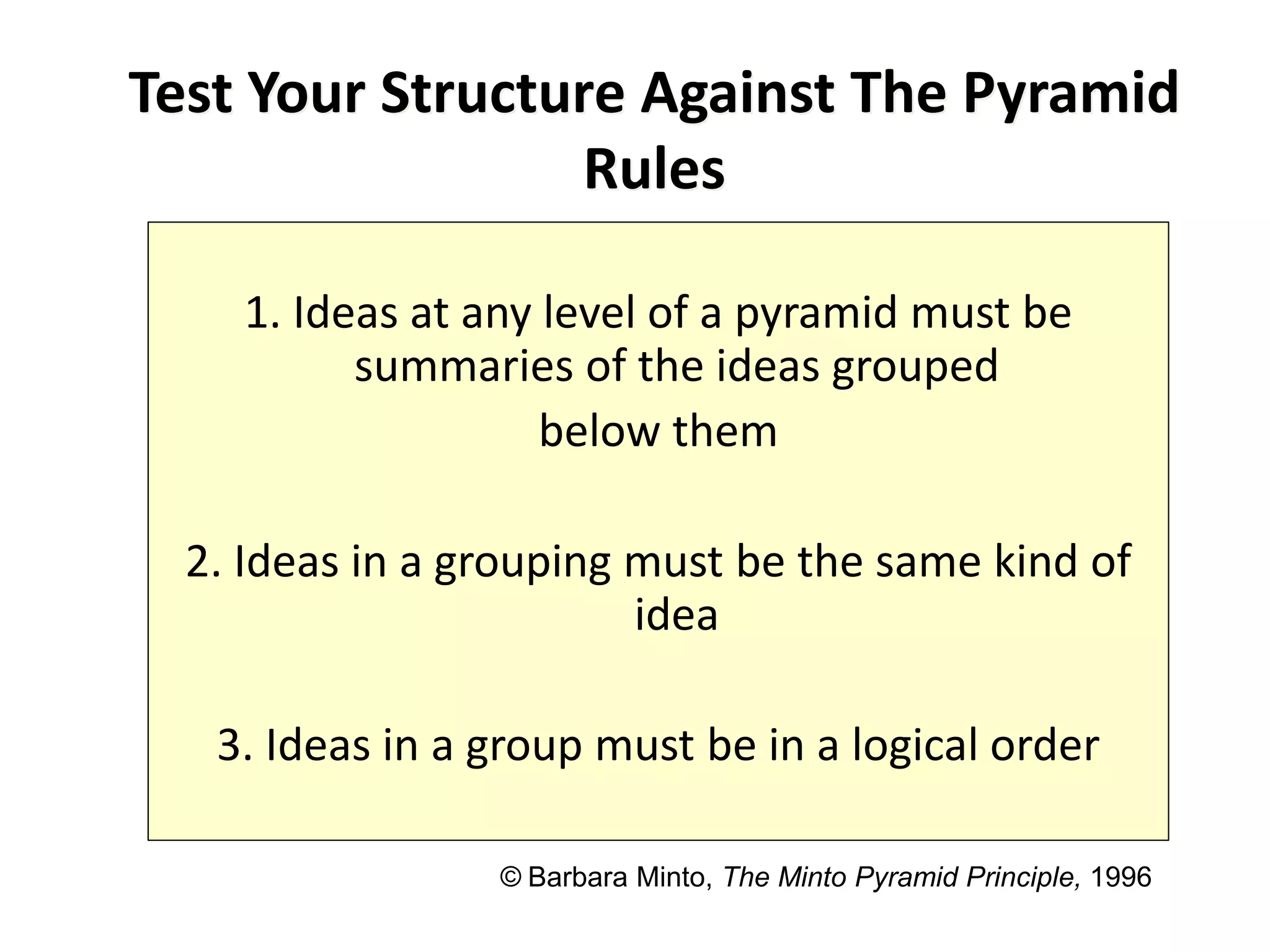 Test Your Structure Against The Pyramid Rules

1. Ideas at any level of a pyramid must be summaries of the ideas grouped below them

2. Ideas in a grouping must be the same kind of idea

3. Ideas in a group must be in a logical order

© Barbara Minto, The Minto Pyramid Principle, 1996